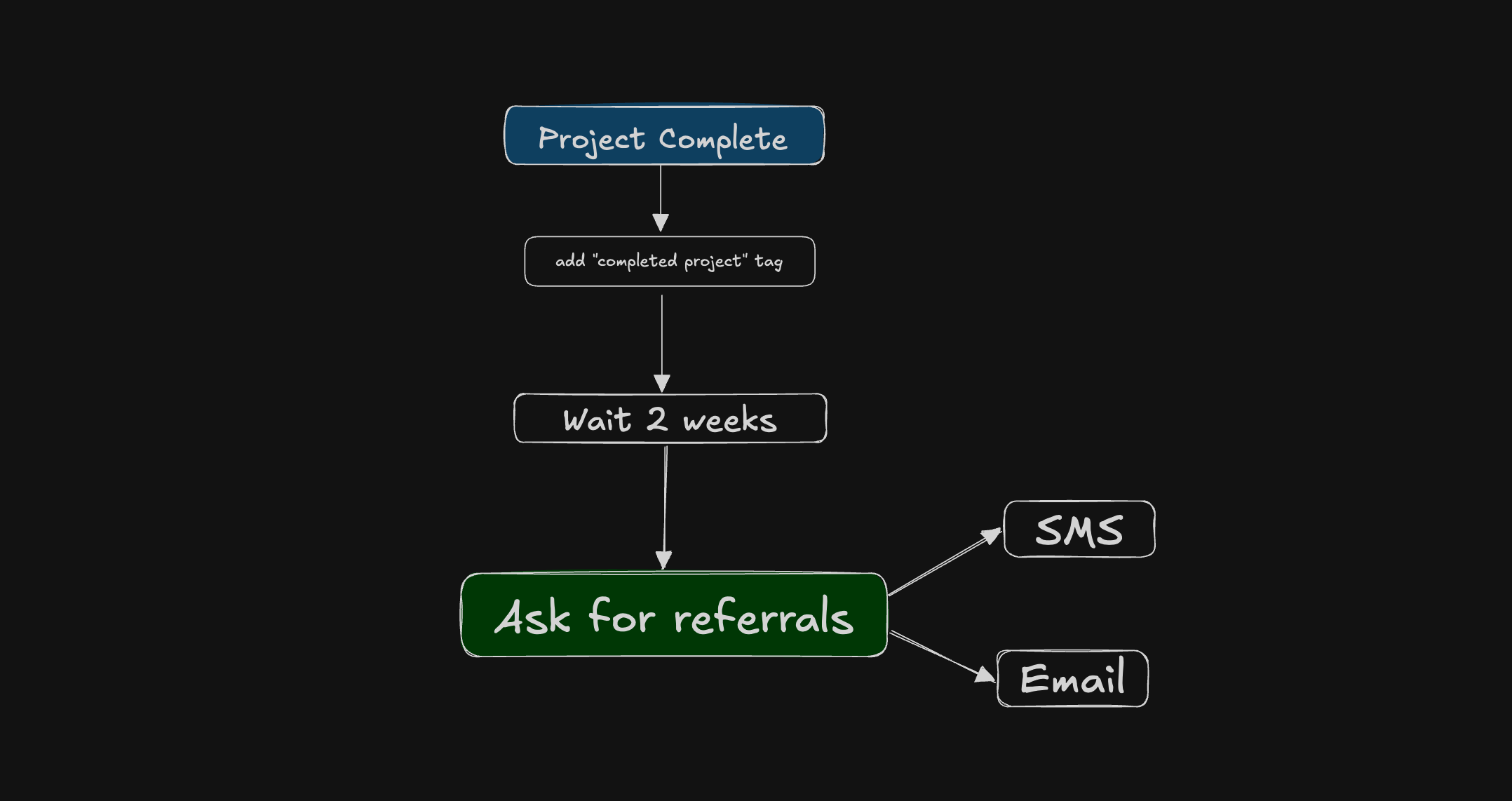 Project Complete

add "completed project" tag

Wait 2 weeks

Ask for referrals

SMS

Email